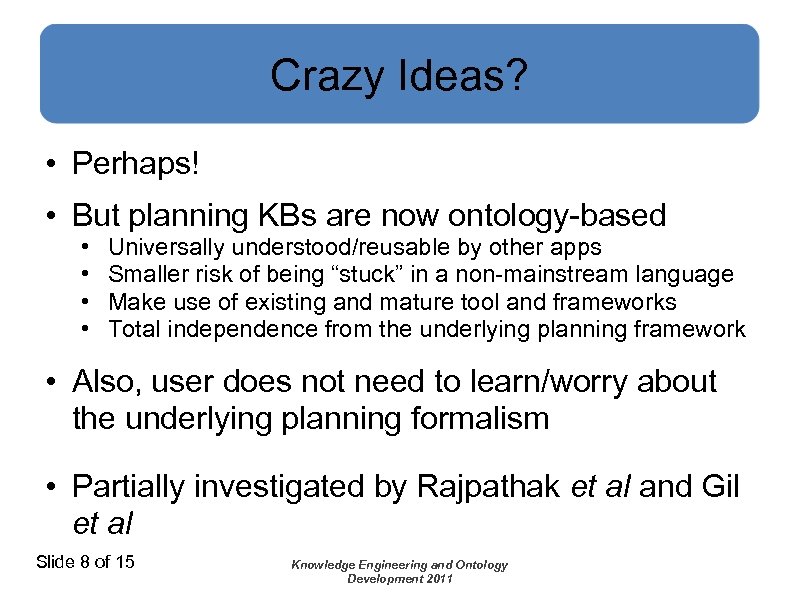 Crazy Ideas?

• Perhaps!

• But planning KBs are now ontology-based
  • Universally understood/reusable by other apps
  • Smaller risk of being “stuck” in a non-mainstream language
  • Make use of existing and mature tool and frameworks
  • Total independence from the underlying planning framework

• Also, user does not need to learn/worry about the underlying planning formalism

• Partially investigated by Rajpathak et al and Gil et al

Slide 8 of 15

Knowledge Engineering and Ontology Development 2011